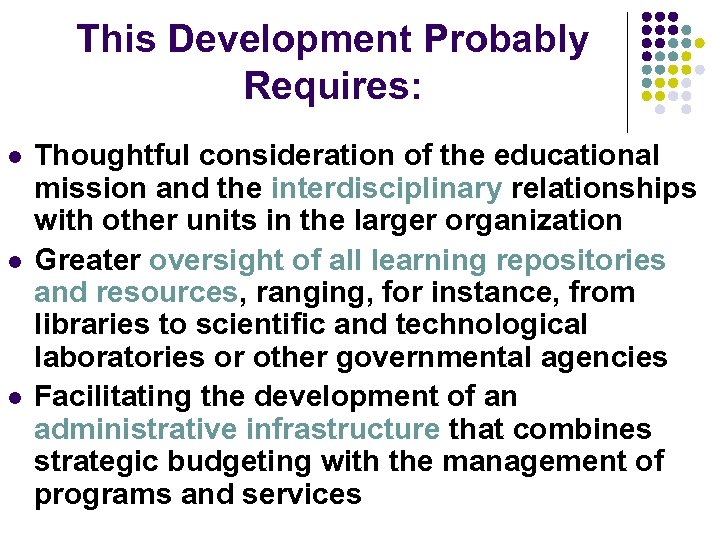 This Development Probably Requires:

- Thoughtful consideration of the educational mission and the interdisciplinary relationships with other units in the larger organization
- Greater oversight of all learning repositories and resources, ranging, for instance, from libraries to scientific and technological laboratories or other governmental agencies
- Facilitating the development of an administrative infrastructure that combines strategic budgeting with the management of programs and services